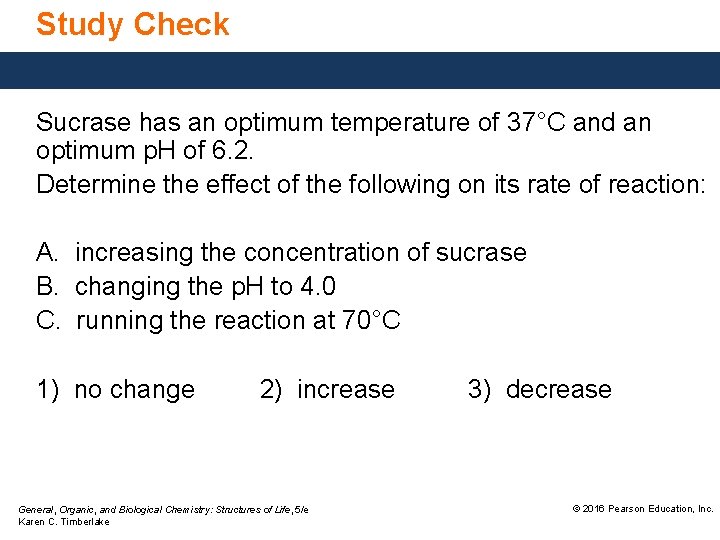 Study Check

Sucrase has an optimum temperature of 37°C and an optimum pH of 6.2.

Determine the effect of the following on its rate of reaction:

A. increasing the concentration of sucrase
B. changing the pH to 4.0
C. running the reaction at 70°C

1) no change 2) increase 3) decrease

General, Organic, and Biological Chemistry: Structures of Life, 5/e
Karen C. Timberlake

© 2016 Pearson Education, Inc.